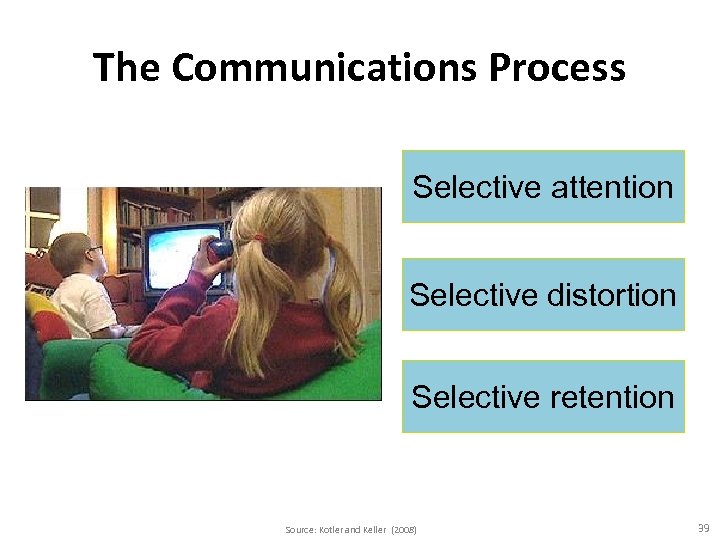 The Communications Process

Selective attention

Selective distortion

Selective retention

Source: Kotler and Keller (2008)

39